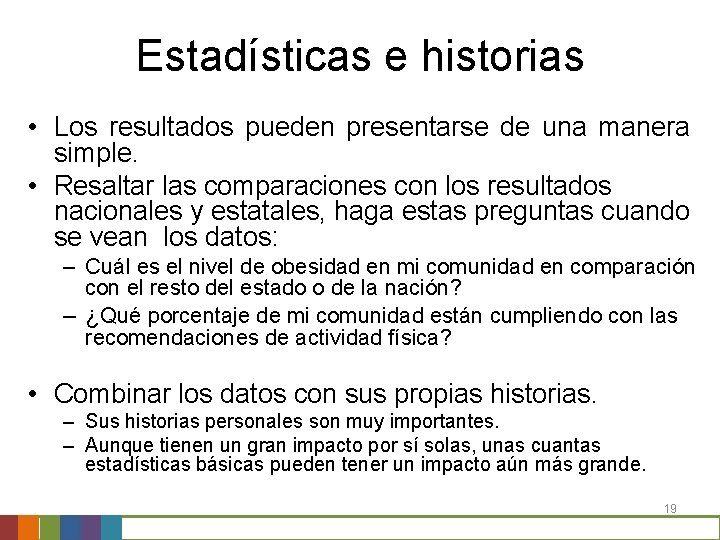 Estadísticas e historias

• Los resultados pueden presentarse de una manera simple.
• Resaltar las comparaciones con los resultados nacionales y estatales, haga estas preguntas cuando se vean los datos:
- Cuál es el nivel de obesidad en mi comunidad en comparación con el resto del estado o de la nación?
- ¿Qué porcentaje de mi comunidad están cumpliendo con las recomendaciones de actividad física?

• Combinar los datos con sus propias historias.
- Sus historias personales son muy importantes.
- Aunque tienen un gran impacto por sí solas, unas cuantas estadísticas básicas pueden tener un impacto aún más grande.

19